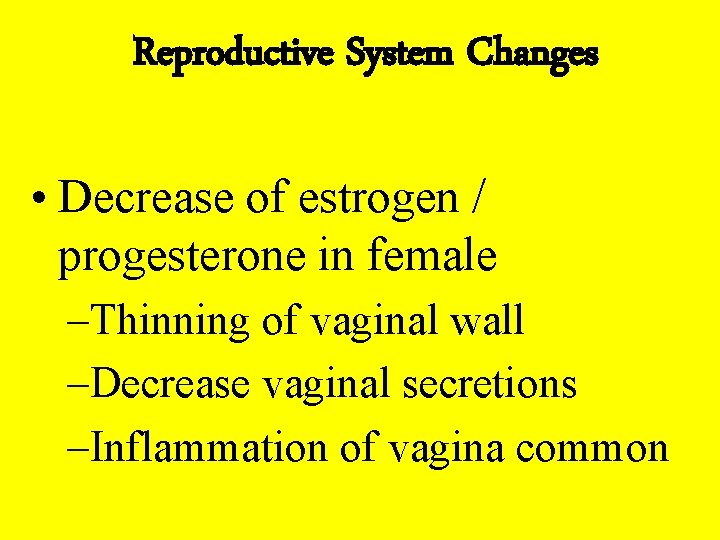 Reproductive System Changes

• Decrease of estrogen / progesterone in female

–Thinning of vaginal wall

–Decrease vaginal secretions

–Inflammation of vagina common